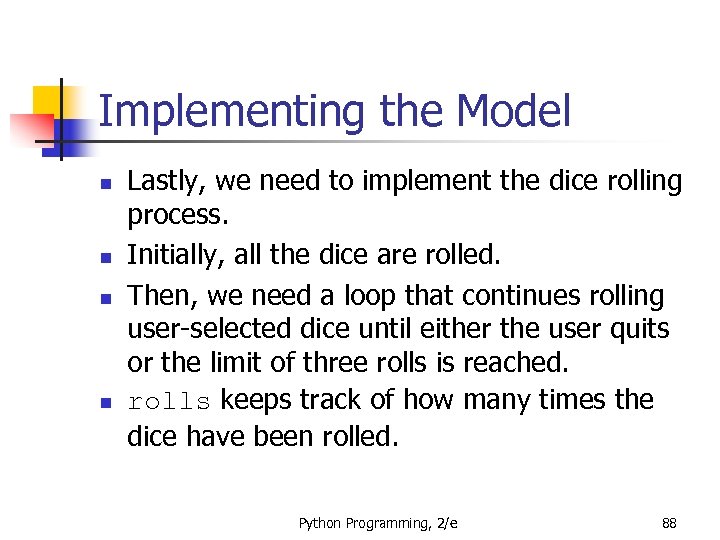 Implementing the Model

- Lastly, we need to implement the dice rolling process.
- Initially, all the dice are rolled.
- Then, we need a loop that continues rolling user-selected dice until either the user quits or the limit of three rolls is reached.
- rolls keeps track of how many times the dice have been rolled.

Python Programming, 2/e

88